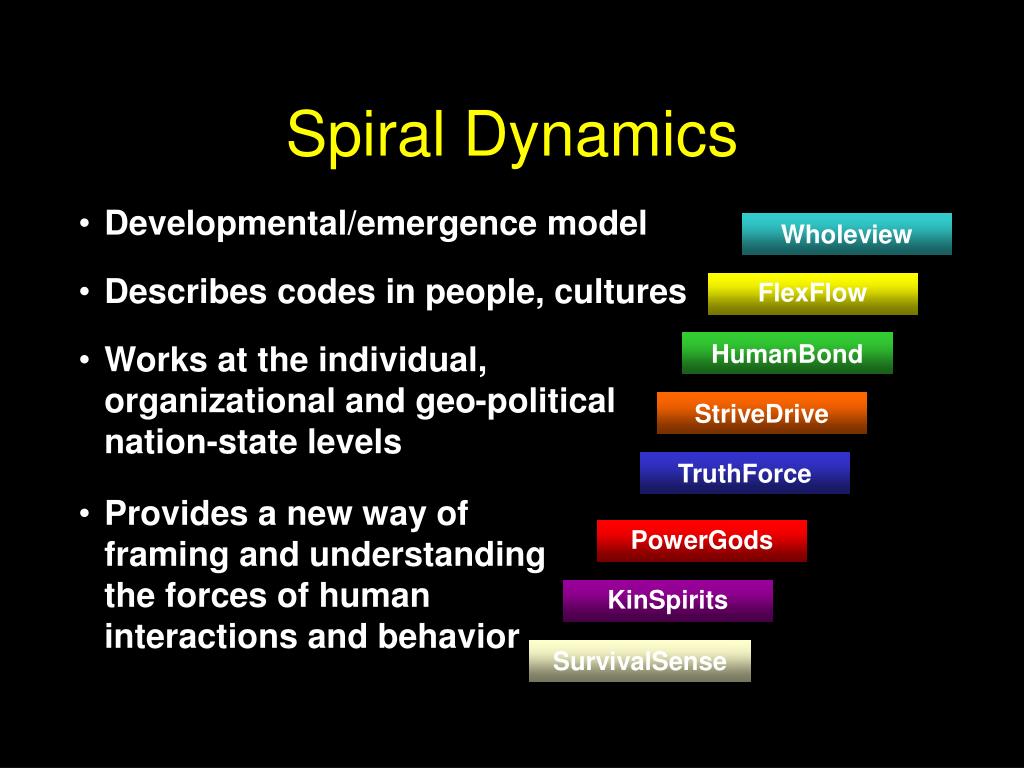 Spiral Dynamics

• Developmental/emergence model
• Describes codes in people, cultures
• Works at the individual, organizational and geo-political nation-state levels
• Provides a new way of framing and understanding the forces of human interactions and behavior

Wholeview
FlexFlow
HumanBond
StriveDrive
TruthForce
PowerGods
KinSpirits
SurvivalSense